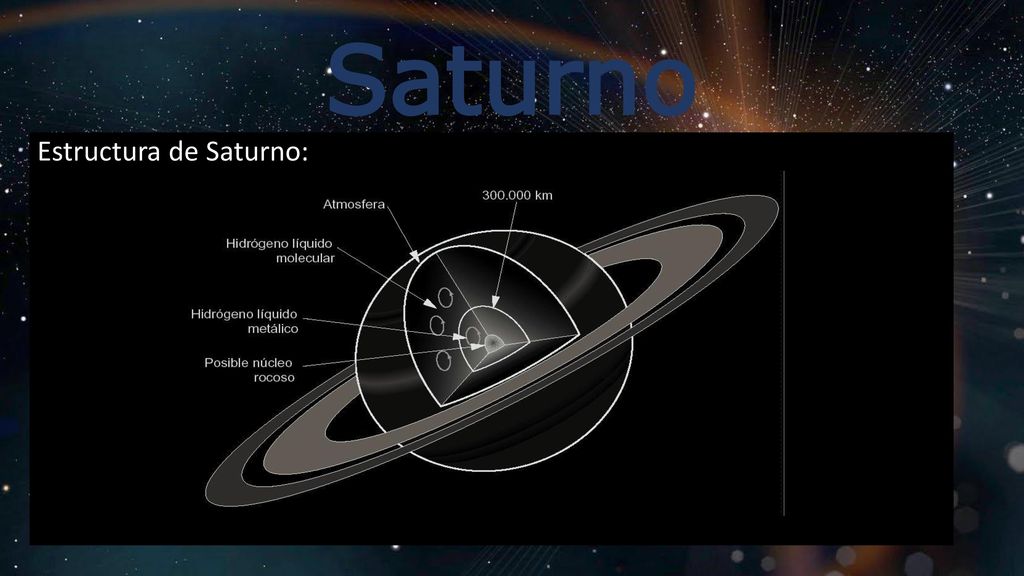 Saturno

Estructura de Saturno:

Atmosfera

300.000 km

Hidrógeno líquido molecular

Hidrógeno líquido metálico

Posible núcleo rocoso